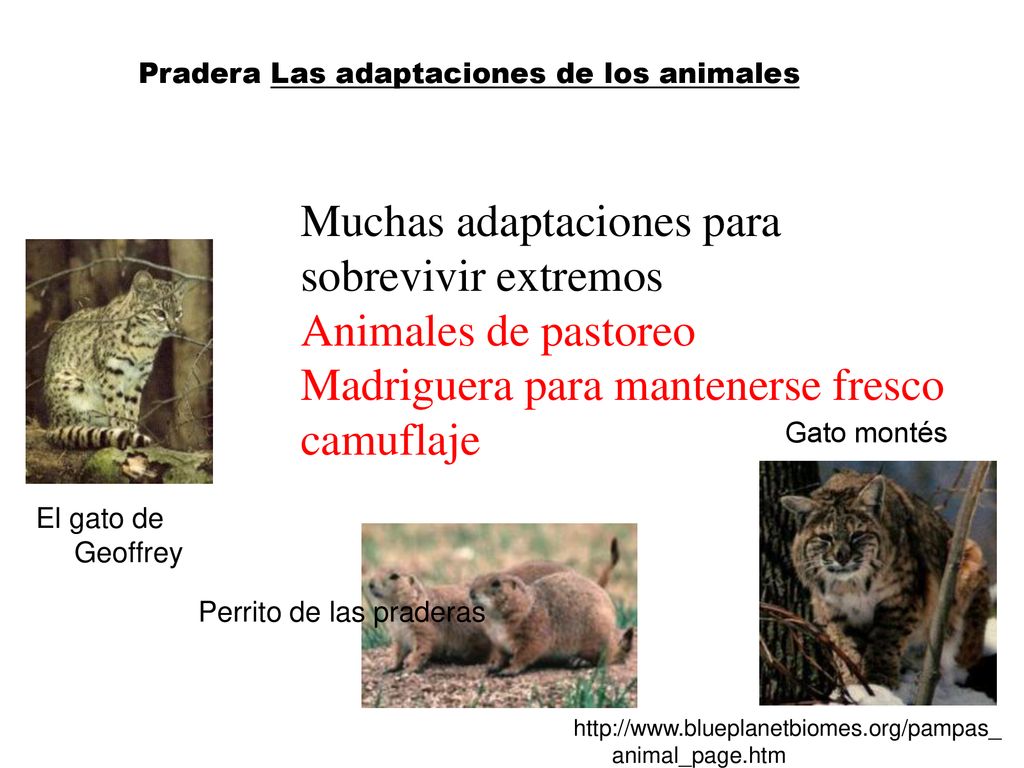 Pradera Las adaptaciones de los animales

Muchas adaptaciones para sobrevivir extremos
Animales de pastoreo
Madriguera para mantenerse fresco
camuflaje

Gato montés

El gato de Geoffrey

Perrito de las praderas

http://www.blueplanetbiomes.org/pampas_animal_page.htm